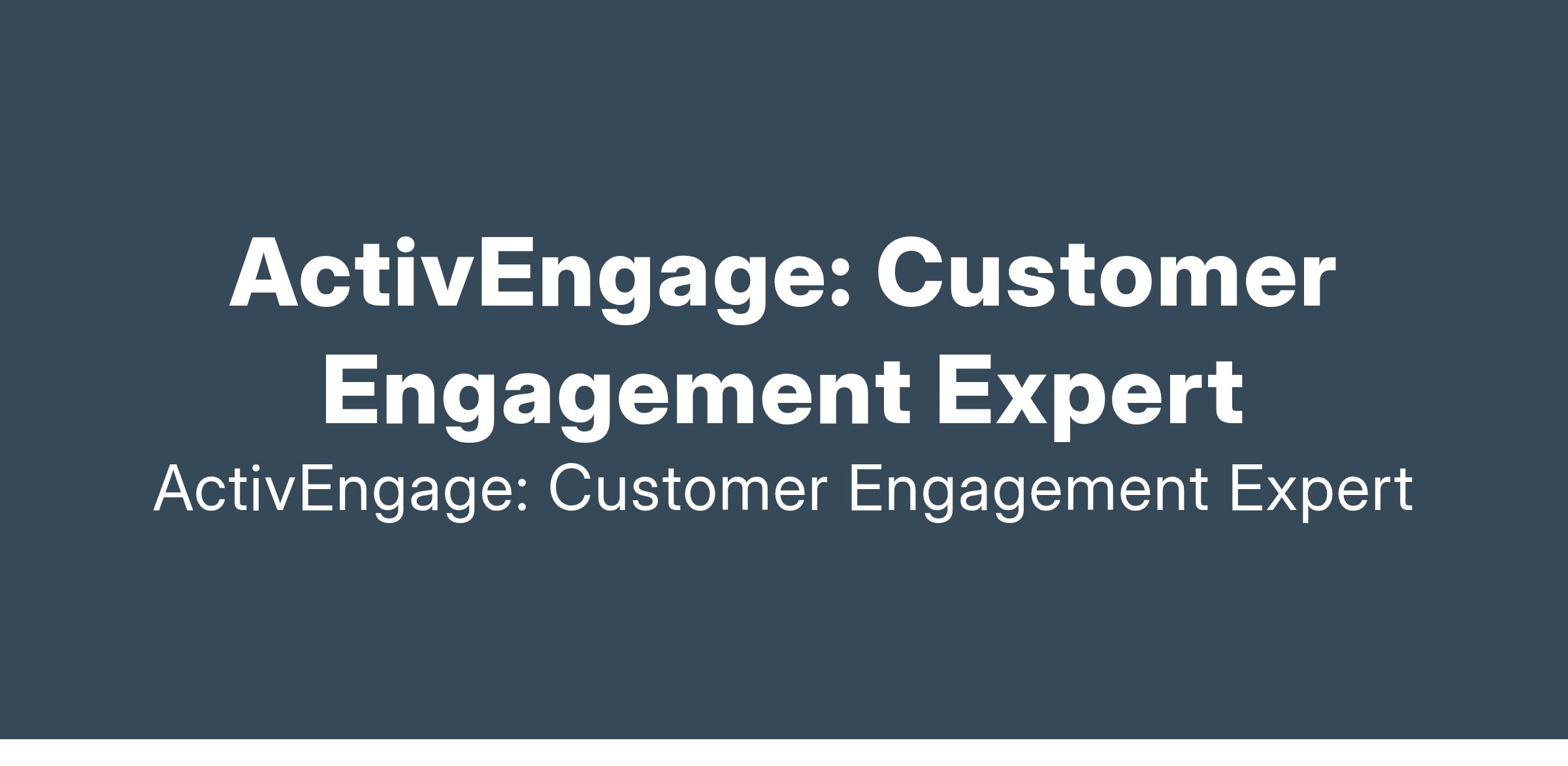 ActivEngage: Customer Engagement Expert

ActivEngage: Customer Engagement Expert